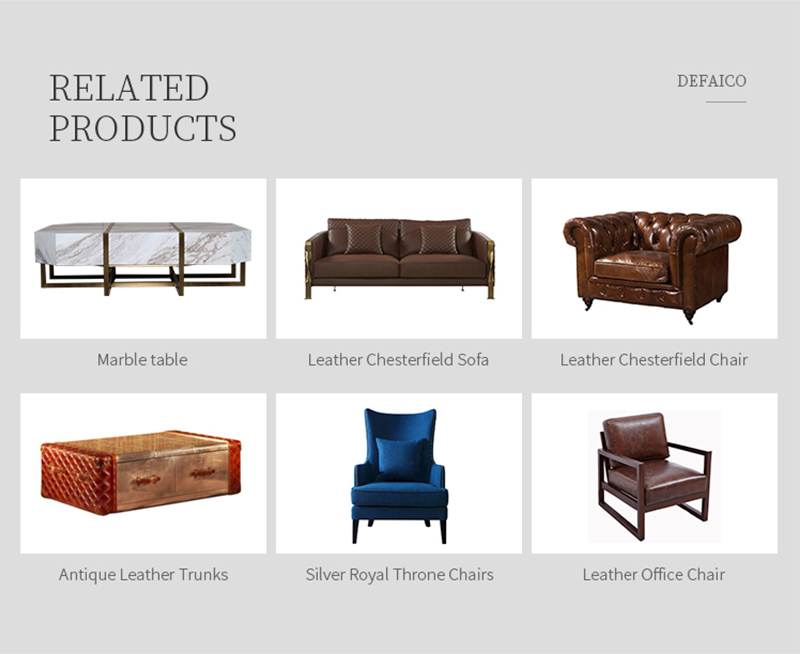 RELATED PRODUCTS

DEFAICO

Marble table

Leather Chesterfield Sofa

Leather Chesterfield Chair

Antique Leather Trunks

Silver Royal Throne Chairs

Leather Office Chair